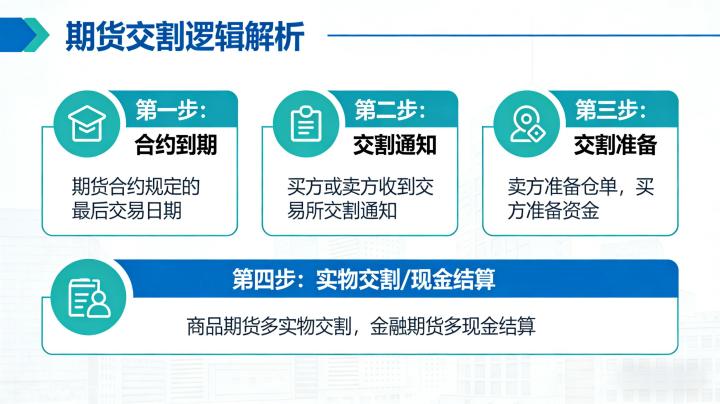 期货交割逻辑解析

第一步：
合约到期
期货合约规定的最后交易日期

第二步：
交割通知
买方或卖方收到交易所交割通知

第三步：
交割准备
卖方准备仓单，买方准备资金

第四步：实物交割/现金结算
商品期货多实物交割，金融期货多现金结算